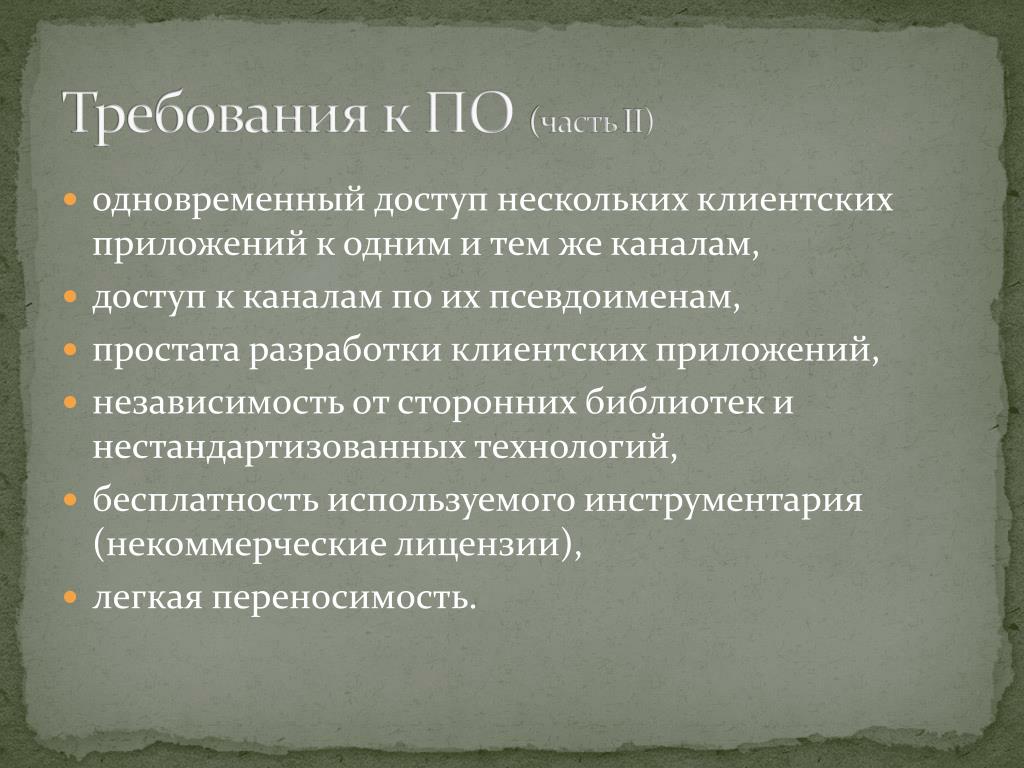 Требования к ПО (часть II)

- одновременный доступ нескольких клиентских приложений к одним и тем же каналам,
- доступ к каналам по их псевдоименам,
- простата разработки клиентских приложений,
- независимость от сторонних библиотек и нестандартизованных технологий,
- бесплатность используемого инструментария (некоммерческие лицензии),
- легкая переносимость.